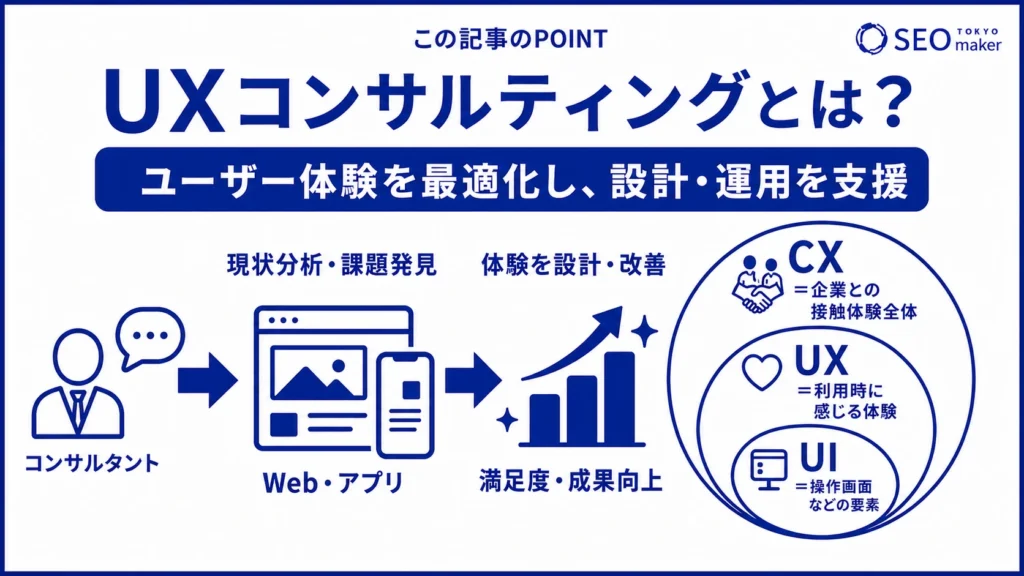 この記事のPOINT

SEO TOKYO maker

UXコンサルティングとは？

ユーザー体験を最適化し、設計・運用を支援

現状分析・課題発見

体験を設計・改善

コンサルタント

Web・アプリ

満足度・成果向上

CX
＝企業との接触体験全体

UX
＝利用時に感じる体験

UI
＝操作画面などの要素